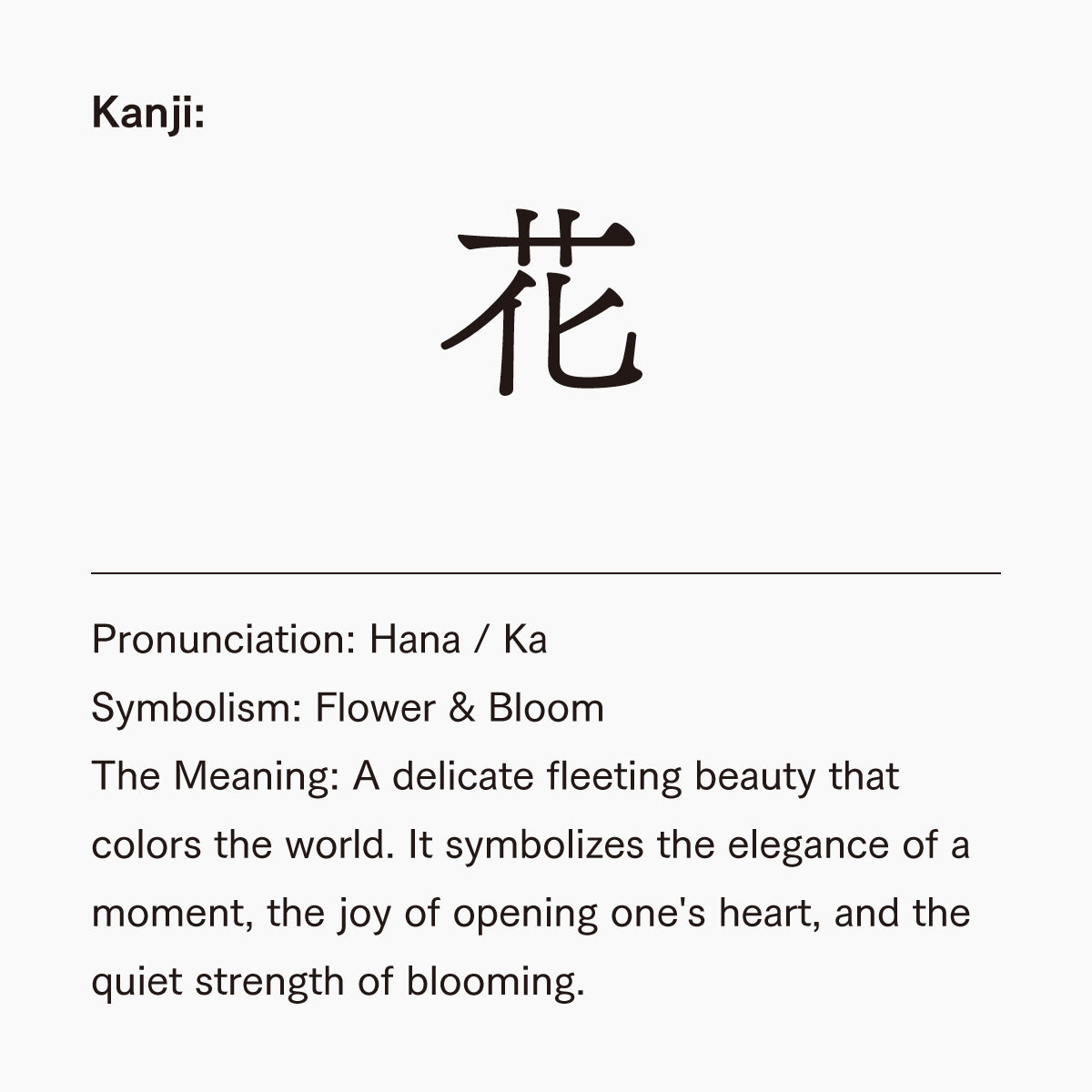 Kanji:

花

Pronunciation: Hana / Ka
Symbolism: Flower & Bloom
The Meaning: A delicate fleeting beauty that colors the world. It symbolizes the elegance of a moment, the joy of opening one's heart, and the quiet strength of blooming.